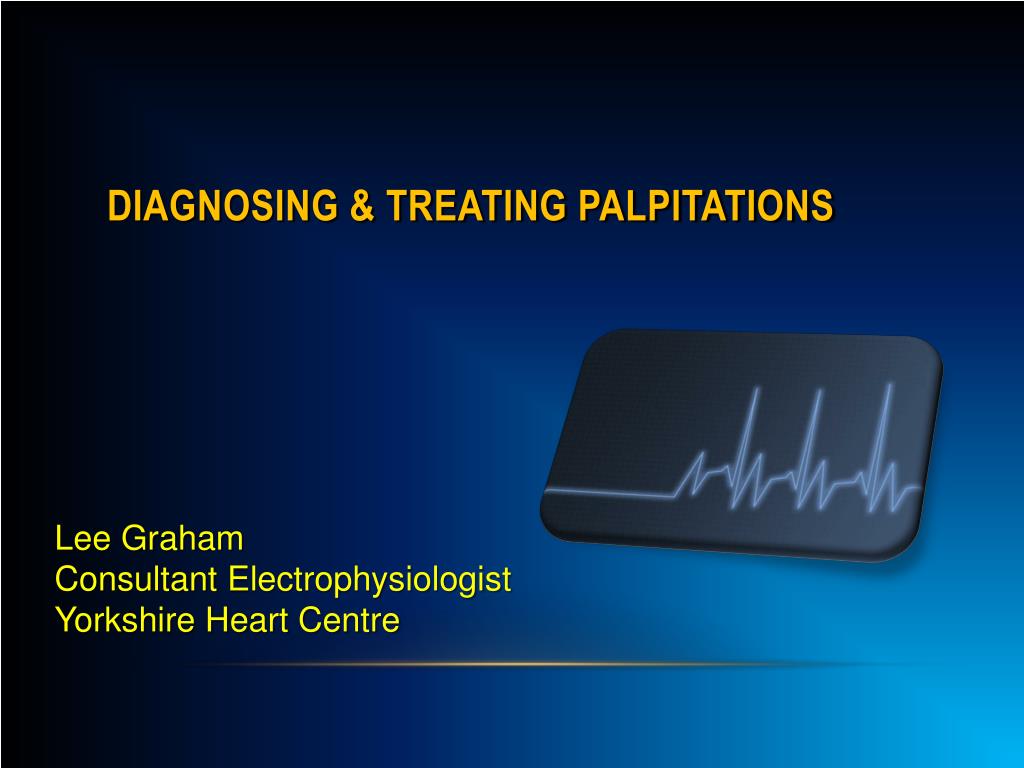 DIAGNOSING & TREATING PALPITATIONS

Lee Graham
Consultant Electrophysiologist
Yorkshire Heart Centre